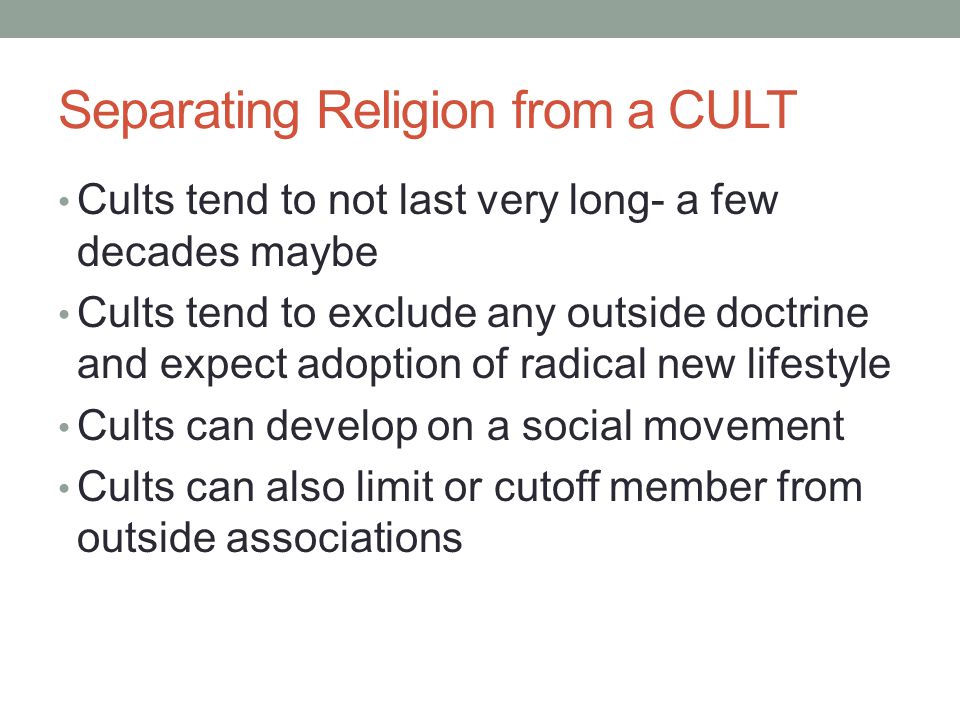 Separating Religion from a CULT

• Cults tend to not last very long- a few decades maybe
• Cults tend to exclude any outside doctrine and expect adoption of radical new lifestyle
• Cults can develop on a social movement
• Cults can also limit or cutoff member from outside associations